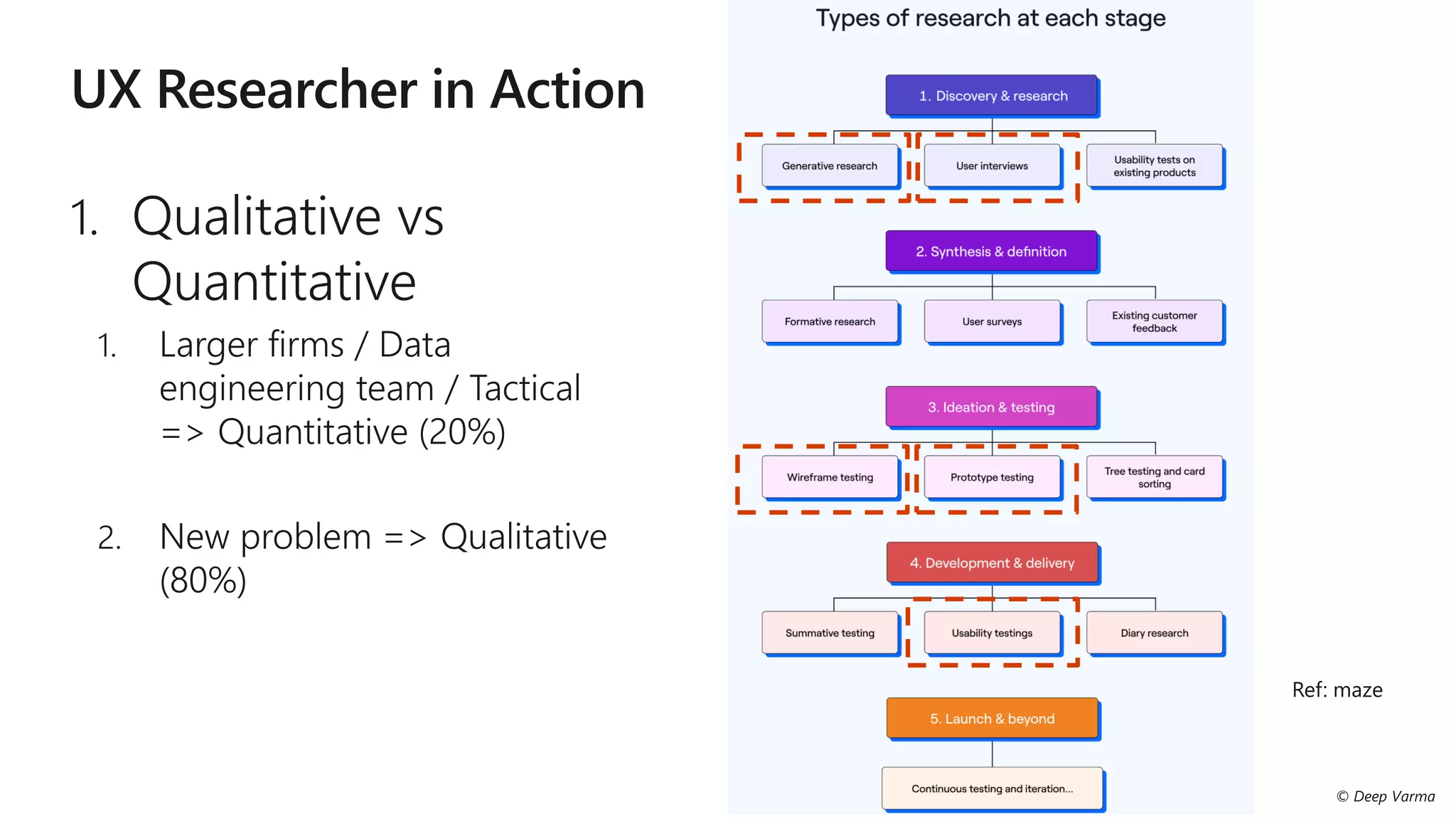 UX Researcher in Action

1. Qualitative vs Quantitative

1. Larger firms / Data engineering team / Tactical => Quantitative (20%)

2. New problem => Qualitative (80%)

Types of research at each stage

1. Discovery & research

Generative research

User interviews

Usability tests on existing products

2. Synthesis & definition

Formative research

User surveys

Existing customer feedback

3. Ideation & testing

Wireframe testing

Prototype testing

Tree testing and card sorting

4. Development & delivery

Summative testing

Usability testings

Diary research

5. Launch & beyond

Continuous testing and iteration...

Ref: maze

© Deep Varma